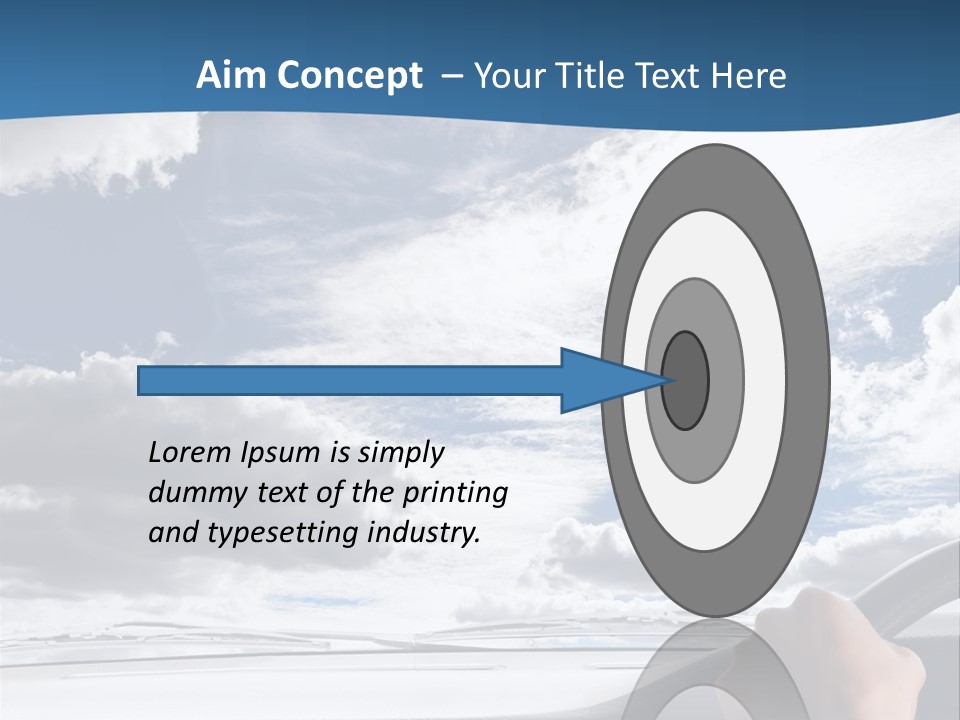 Aim Concept – Your Title Text Here

Lorem Ipsum is simply dummy text of the printing and typesetting industry.